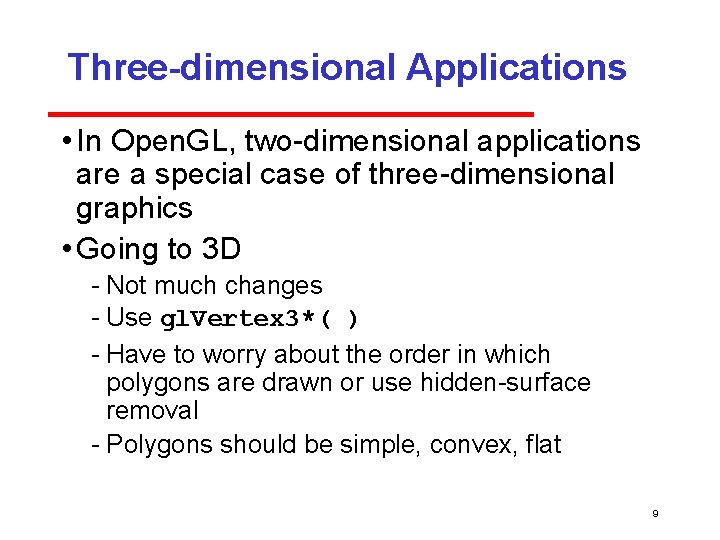 Three-dimensional Applications

• In OpenGL, two-dimensional applications are a special case of three-dimensional graphics

• Going to 3D
- Not much changes
- Use glVertex3*( )
- Have to worry about the order in which polygons are drawn or use hidden-surface removal
- Polygons should be simple, convex, flat

9